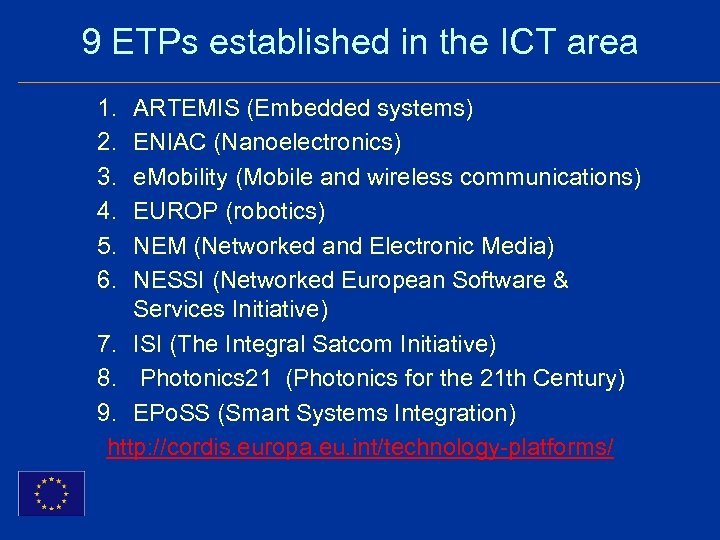 9 ETPs established in the ICT area

1. ARTEMIS (Embedded systems)
2. ENIAC (Nanoelectronics)
3. eMobility (Mobile and wireless communications)
4. EUROP (robotics)
5. NEM (Networked and Electronic Media)
6. NESSI (Networked European Software & Services Initiative)
7. ISI (The Integral Satcom Initiative)
8. Photonics21 (Photonics for the 21th Century)
9. EPoSS (Smart Systems Integration)

http://cordis.europa.eu.int/technology-platforms/